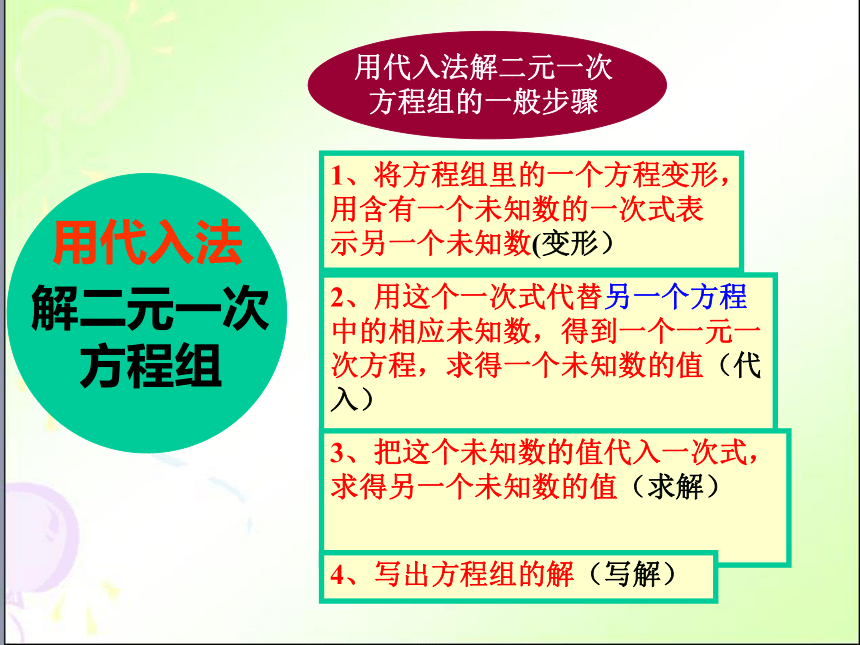 用代入法解二元一次方程组的一般步骤

用代入法
解二元一次方程组

1、将方程组里的一个方程变形，用含有一个未知数的一次式表示另一个未知数(变形）

2、用这个一次式代替另一个方程中的相应未知数，得到一个一元一次方程，求得一个未知数的值（代入）

3、把这个未知数的值代入一次式，求得另一个未知数的值（求解）

4、写出方程组的解（写解）